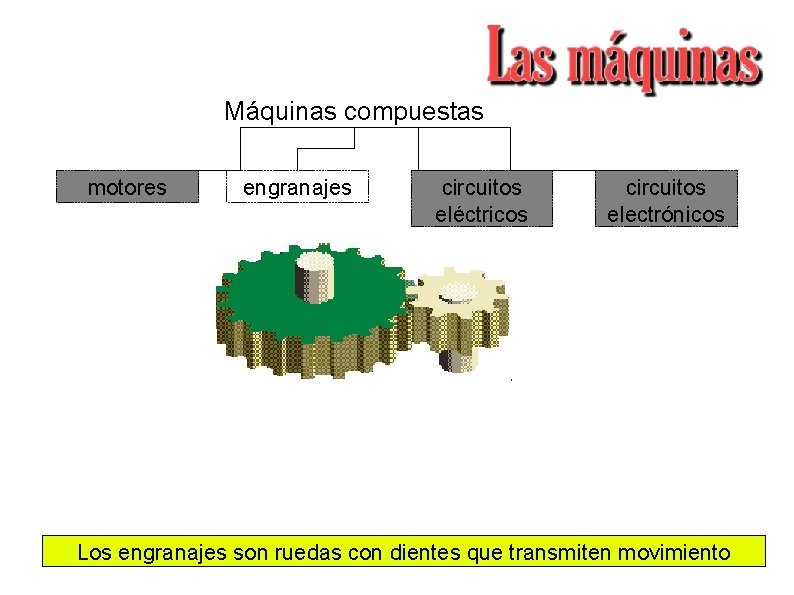 Las máquinas

Máquinas compuestas

motores

engranajes

circuitos eléctricos

circuitos electrónicos

Los engranajes son ruedas con dientes que transmiten movimiento